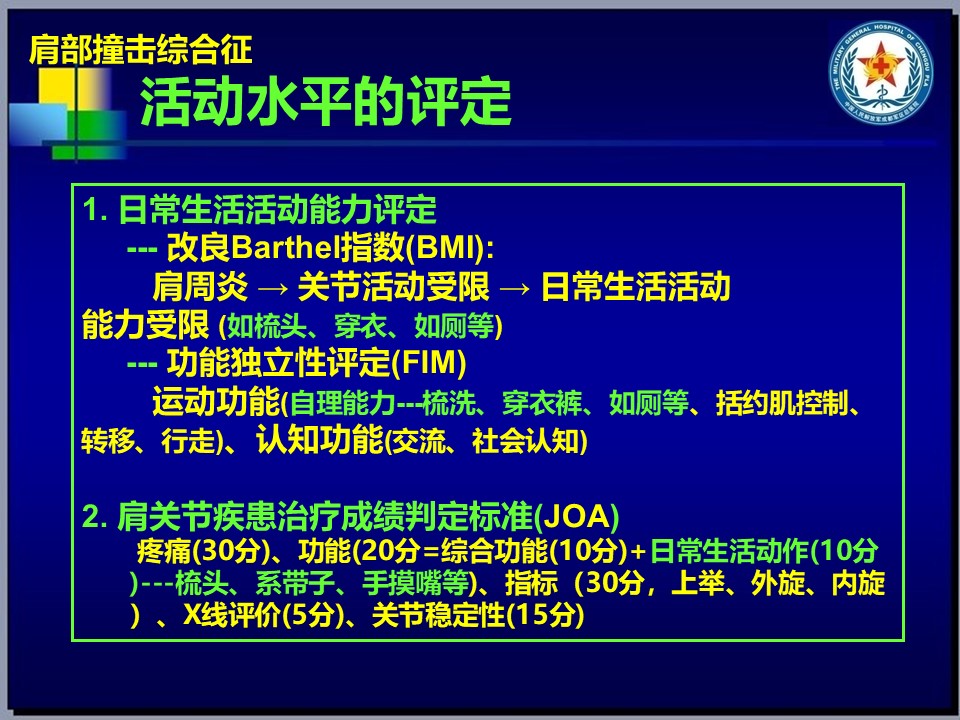 肩部撞击综合征
活动水平的评定

THE MILITARY GENERAL HOSPITAL OF CHENGDU PLA

1. 日常生活活动能力评定
--- 改良Barthel指数(BMI):
肩周炎 → 关节活动受限 → 日常生活活动能力受限 (如梳头、穿衣、如厕等)
--- 功能独立性评定(FIM)
运动功能(自理能力---梳洗、穿衣裤、如厕等、括约肌控制、转移、行走)、认知功能(交流、社会认知)

2. 肩关节疾患治疗成绩判定标准(JOA)
疼痛(30分)、功能(20分=综合功能(10分)+日常生活动作(10分)---梳头、系带子、手摸嘴等)、指标（30分，上举、外旋、内旋）、X线评价(5分)、关节稳定性(15分)